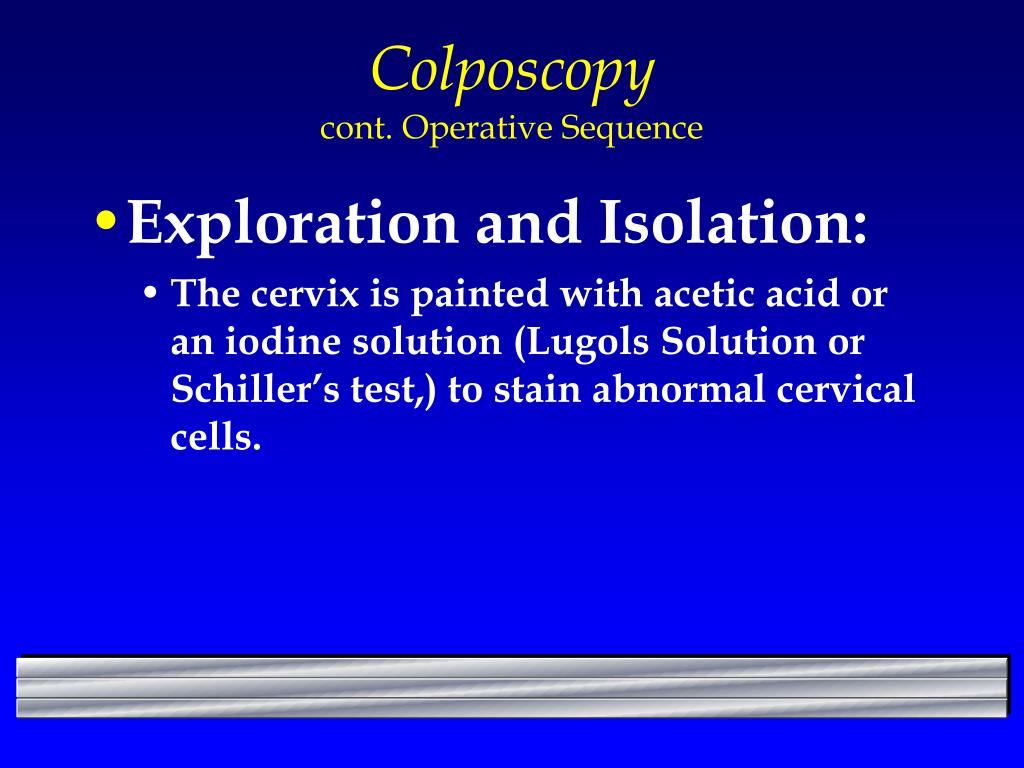 Colposcopy
cont. Operative Sequence

• Exploration and Isolation:

• The cervix is painted with acetic acid or an iodine solution (Lugols Solution or Schiller's test,) to stain abnormal cervical cells.